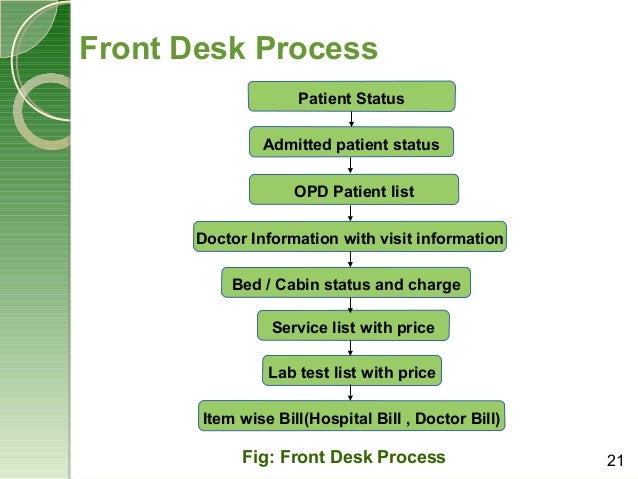 Front Desk Process

Patient Status

Admitted patient status

OPD Patient list

Doctor Information with visit information

Bed / Cabin status and charge

Service list with price

Lab test list with price

Item wise Bill(Hospital Bill , Doctor Bill)

Fig: Front Desk Process

21